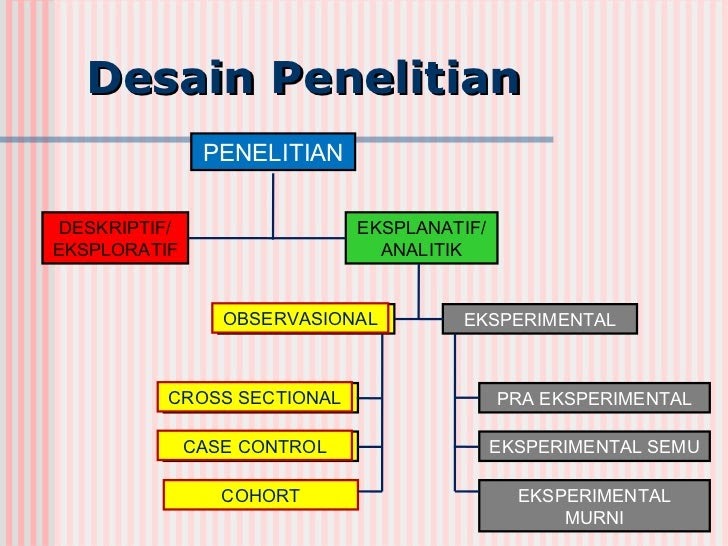 Desain Penelitian

PENELITIAN

DESKRIPTIF/ EKSPLORATIF

EKSPLANATIF/ ANALITIK

OBSERVASIONAL

EKSPERIMENTAL

CROSS SECTIONAL

CASE CONTROL

COHORT

PRA EKSPERIMENTAL

EKSPERIMENTAL SEMU

EKSPERIMENTAL MURNI